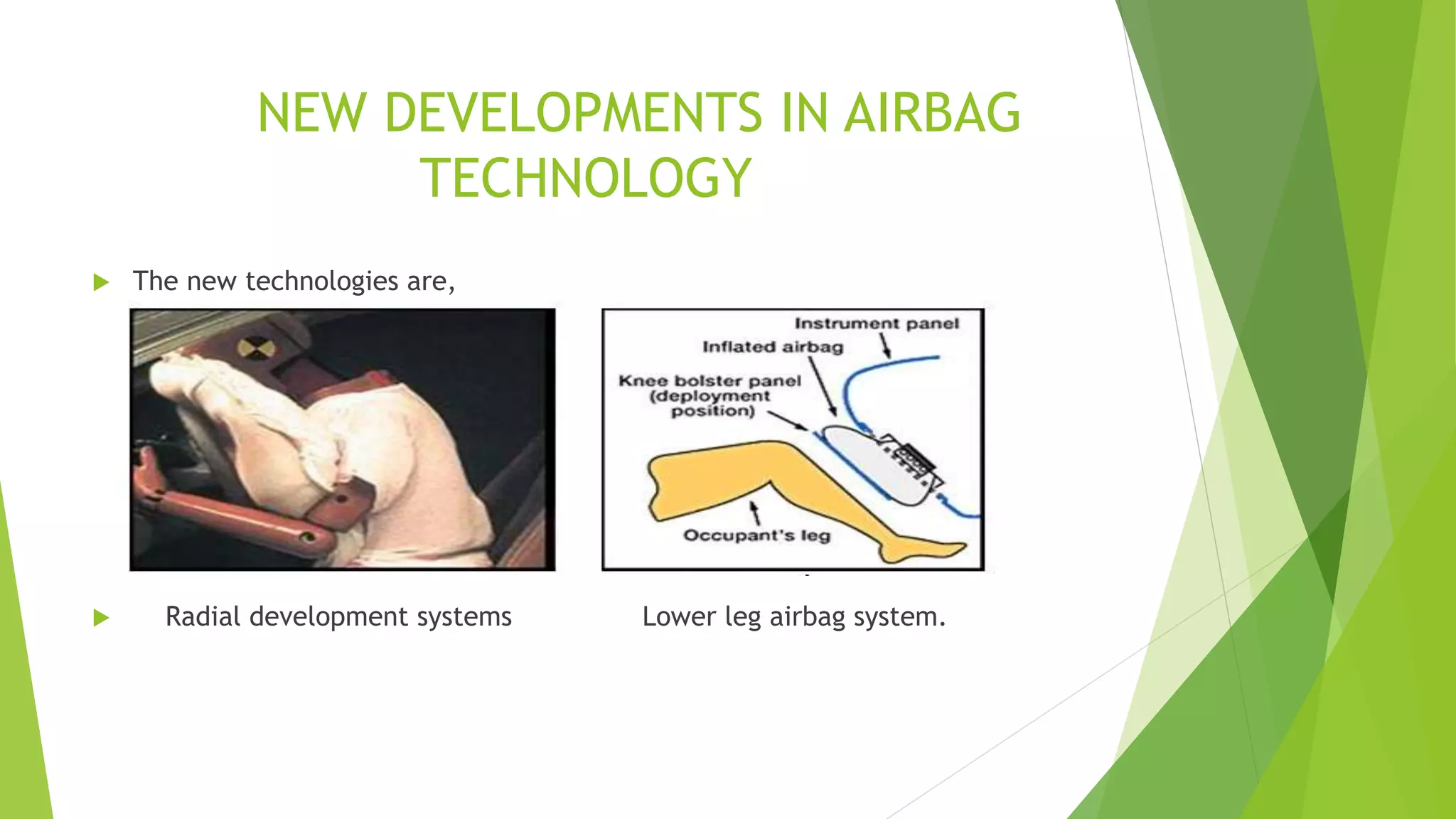 NEW DEVELOPMENTS IN AIRBAG TECHNOLOGY

The new technologies are,

Instrument panel
Inflated airbag
Knee bolster panel (deployment position)
Occupant's leg

Radial development systems

Lower leg airbag system.